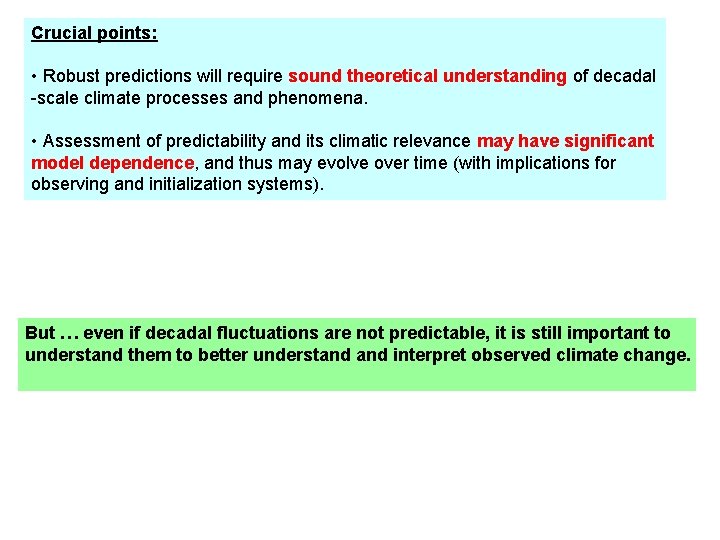 Crucial points:

• Robust predictions will require sound theoretical understanding of decadal -scale climate processes and phenomena.

• Assessment of predictability and its climatic relevance may have significant model dependence, and thus may evolve over time (with implications for observing and initialization systems).

But … even if decadal fluctuations are not predictable, it is still important to understand them to better understand and interpret observed climate change.